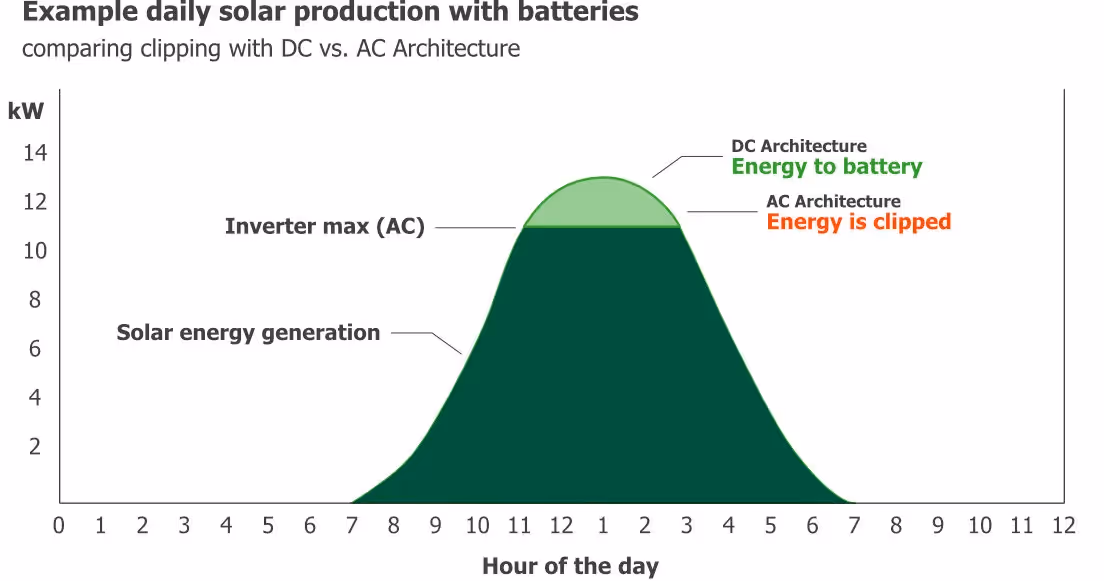 Example daily solar production with batteries
comparing clipping with DC vs. AC Architecture

kW
14
12
10
8
6
4
2

DC Architecture
Energy to battery

AC Architecture
Energy is clipped

Inverter max (AC)

Solar energy generation

0 1 2 3 4 5 6 7 8 9 10 11 12 1 2 3 4 5 6 7 8 9 10 11 12

Hour of the day